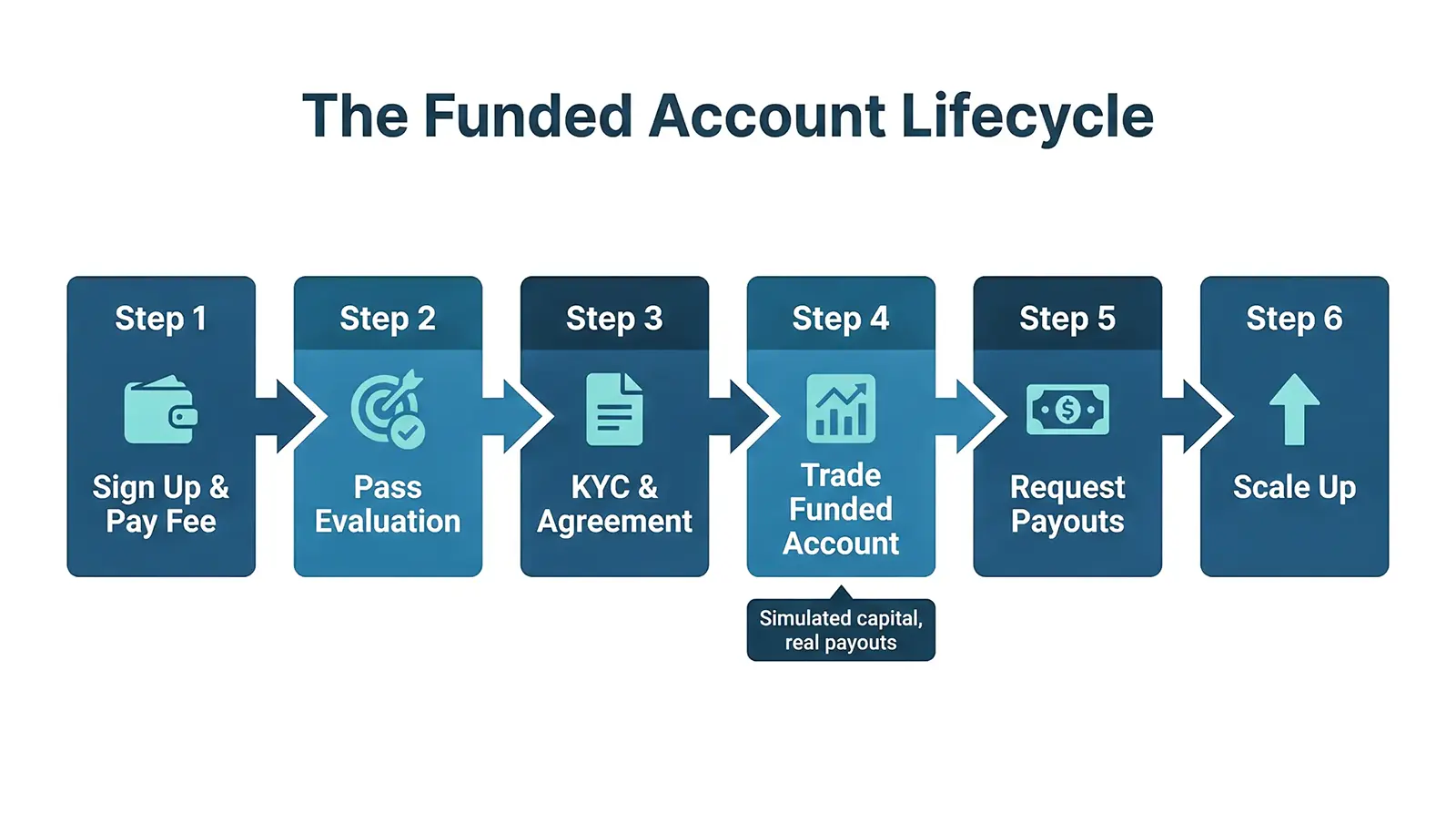 The Funded Account Lifecycle

Step 1
Sign Up & Pay Fee

Step 2
Pass Evaluation

Step 3
KYC & Agreement

Step 4
Trade Funded Account

Simulated capital, real payouts

Step 5
Request Payouts

Step 6
Scale Up